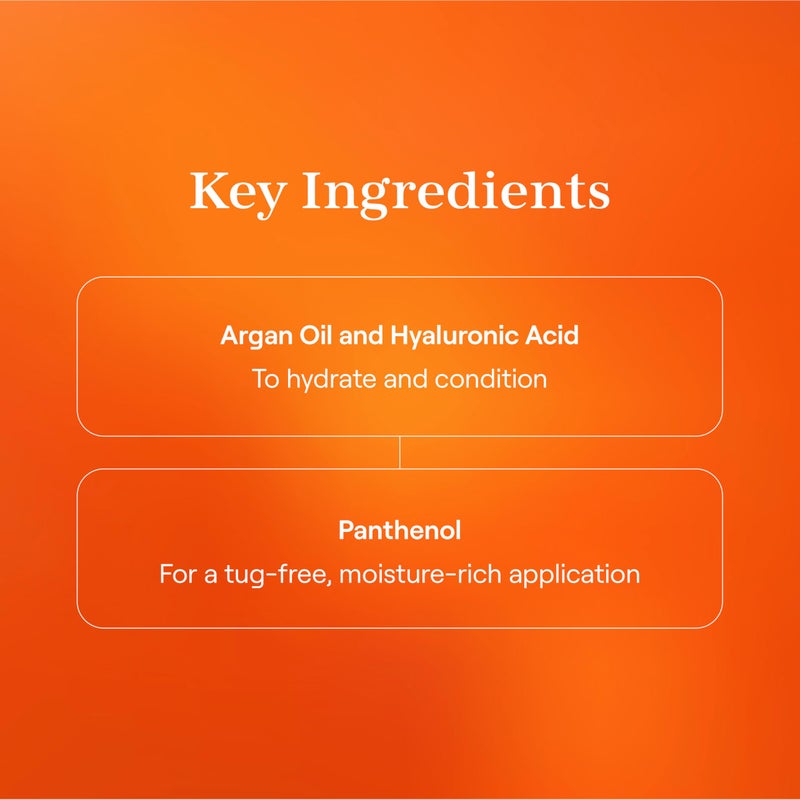 Key Ingredients

Argan Oil and Hyaluronic Acid
To hydrate and condition

Panthenol
For a tug-free, moisture-rich application